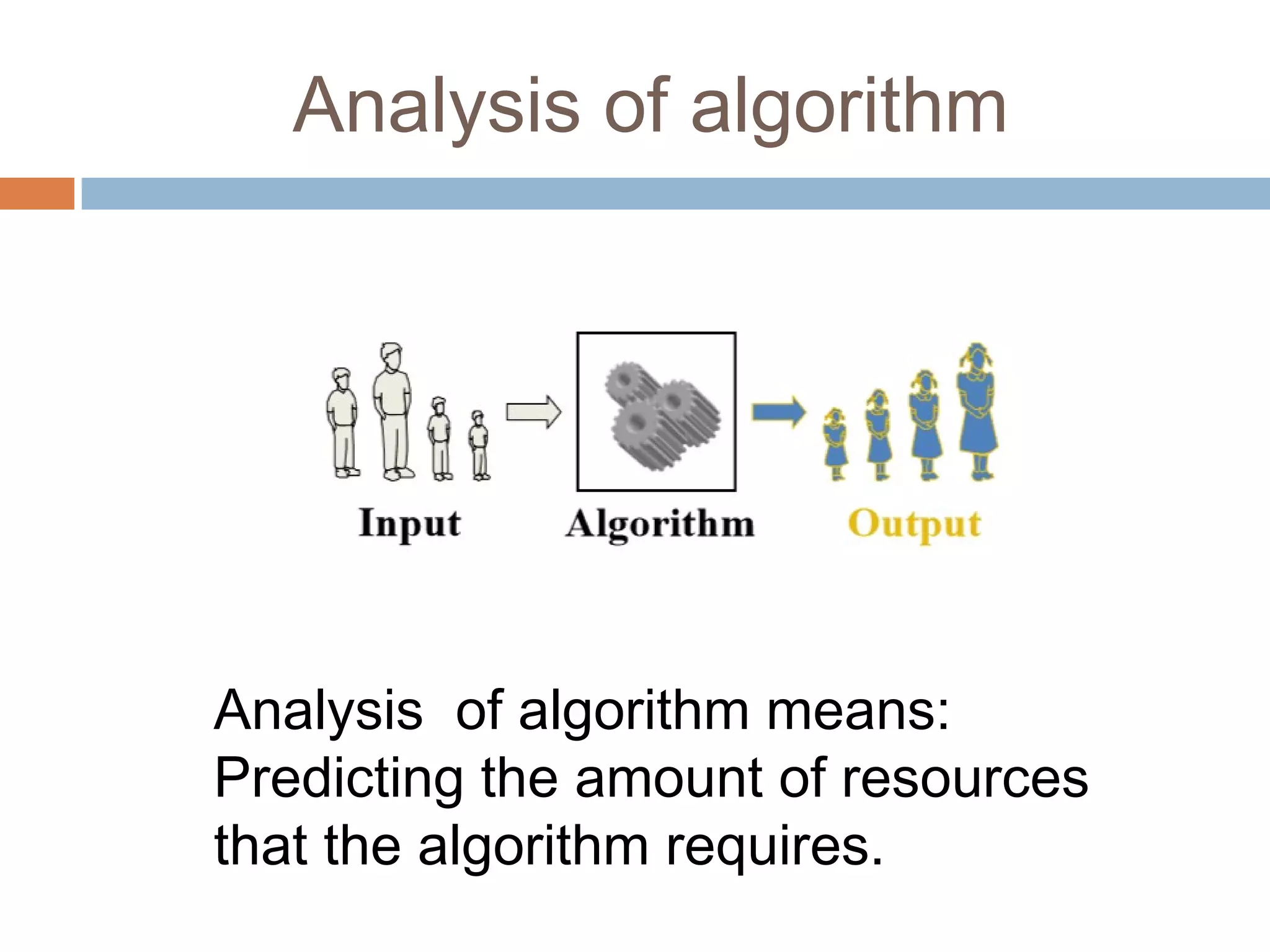 Analysis of algorithm

Input Algorithm Output

Analysis of algorithm means: Predicting the amount of resources that the algorithm requires.